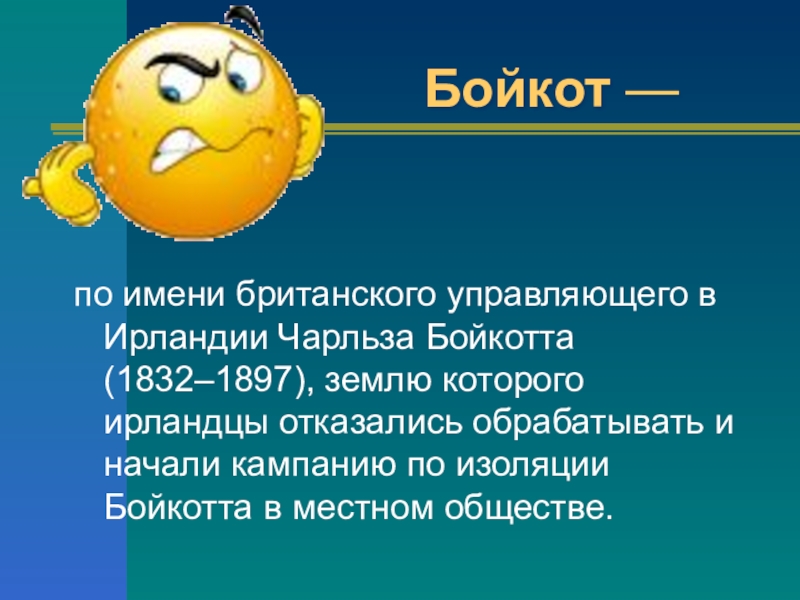 Бойкот —

по имени британского управляющего в Ирландии Чарльза Бойкотта (1832–1897), землю которого ирландцы отказались обрабатывать и начали кампанию по изоляции Бойкотта в местном обществе.